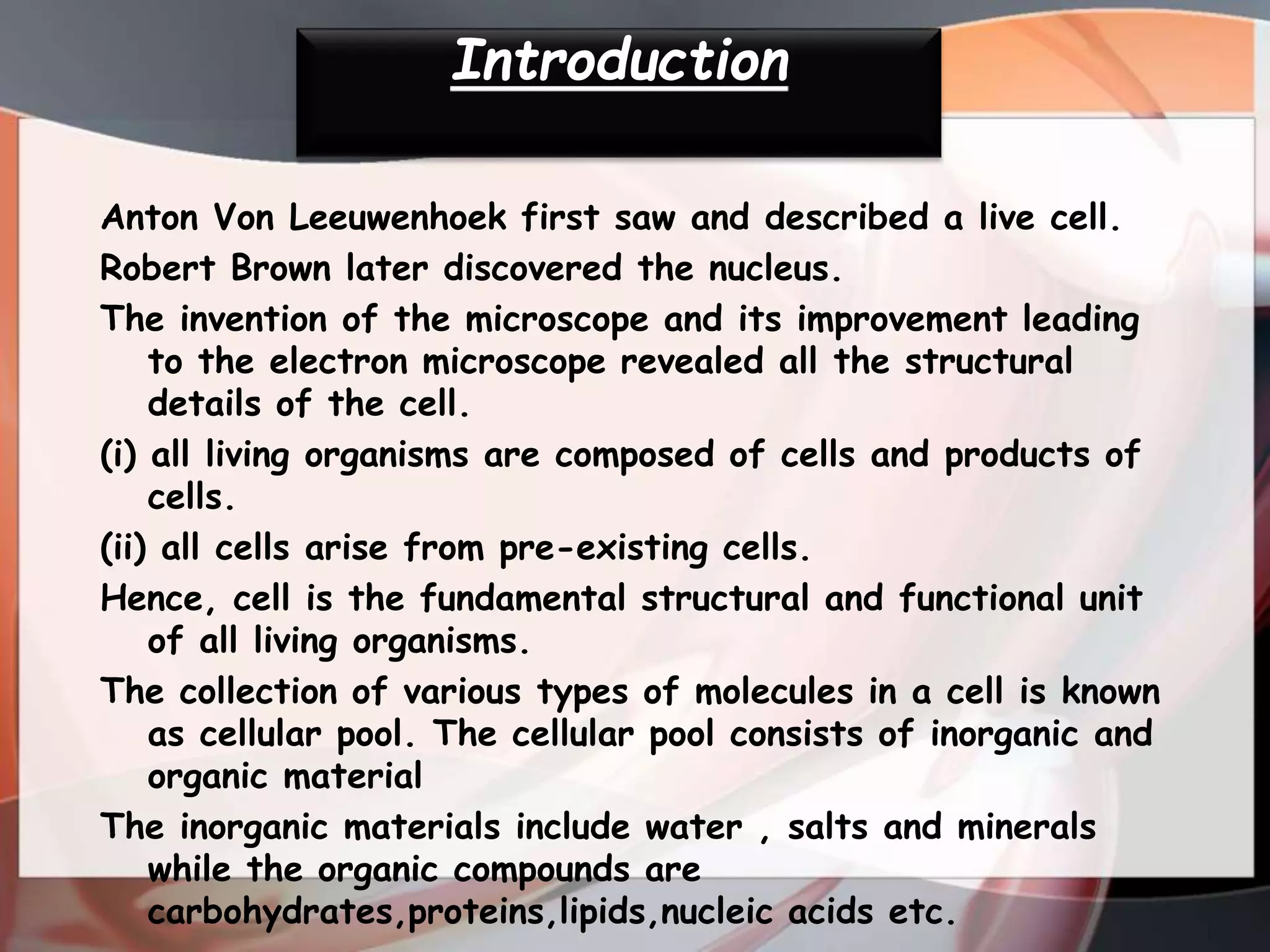 Introduction

Anton Von Leeuwenhoek first saw and described a live cell.

Robert Brown later discovered the nucleus.

The invention of the microscope and its improvement leading to the electron microscope revealed all the structural details of the cell.

(i) all living organisms are composed of cells and products of cells.

(ii) all cells arise from pre-existing cells.

Hence, cell is the fundamental structural and functional unit of all living organisms.

The collection of various types of molecules in a cell is known as cellular pool. The cellular pool consists of inorganic and organic material

The inorganic materials include water , salts and minerals while the organic compounds are carbohydrates,proteins,lipids,nucleic acids etc.